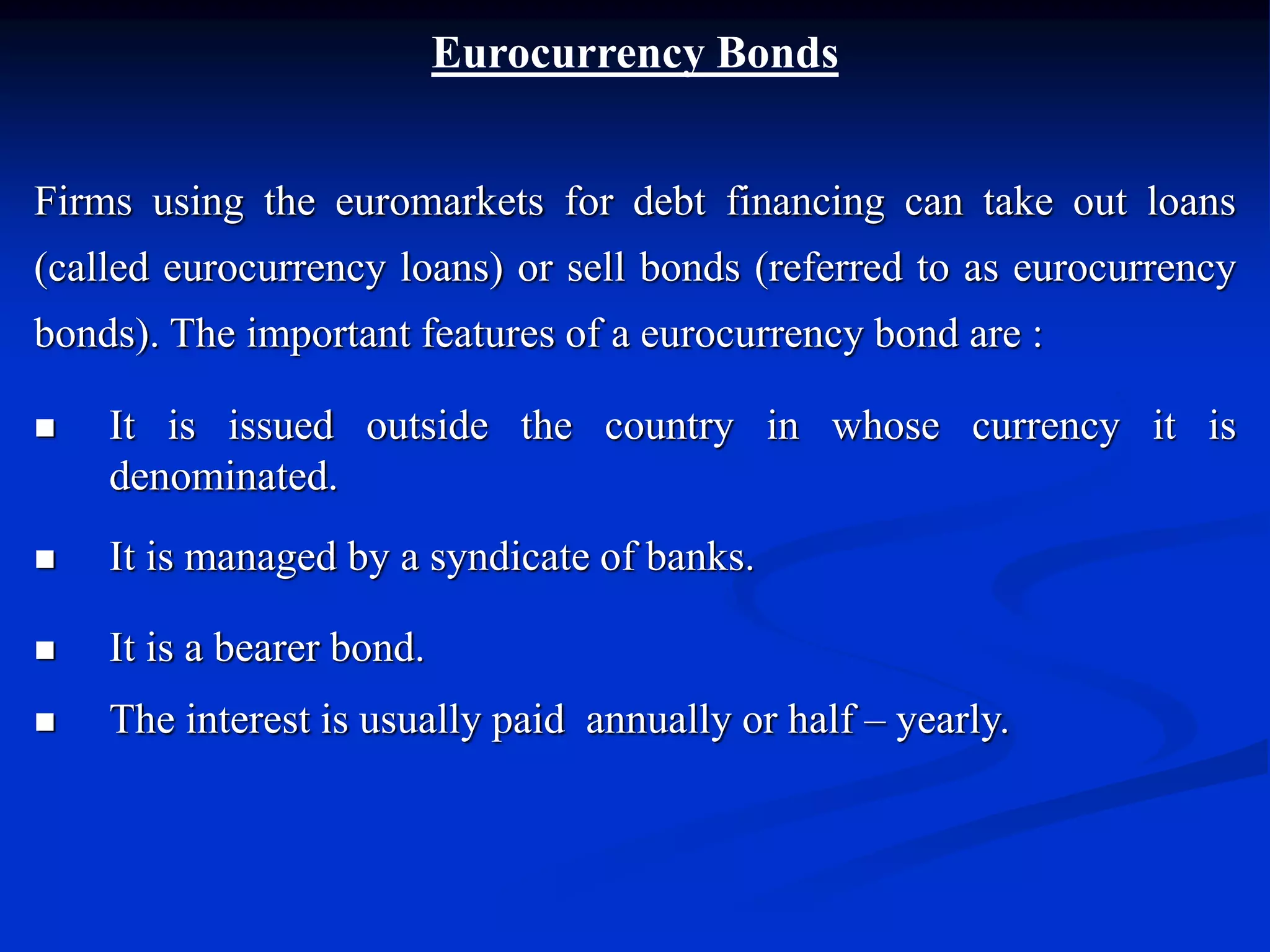 Eurocurrency Bonds

Firms using the euromarkets for debt financing can take out loans (called eurocurrency loans) or sell bonds (referred to as eurocurrency bonds). The important features of a eurocurrency bond are :

■ It is issued outside the country in whose currency it is denominated.

■ It is managed by a syndicate of banks.

■ It is a bearer bond.

■ The interest is usually paid annually or half – yearly.